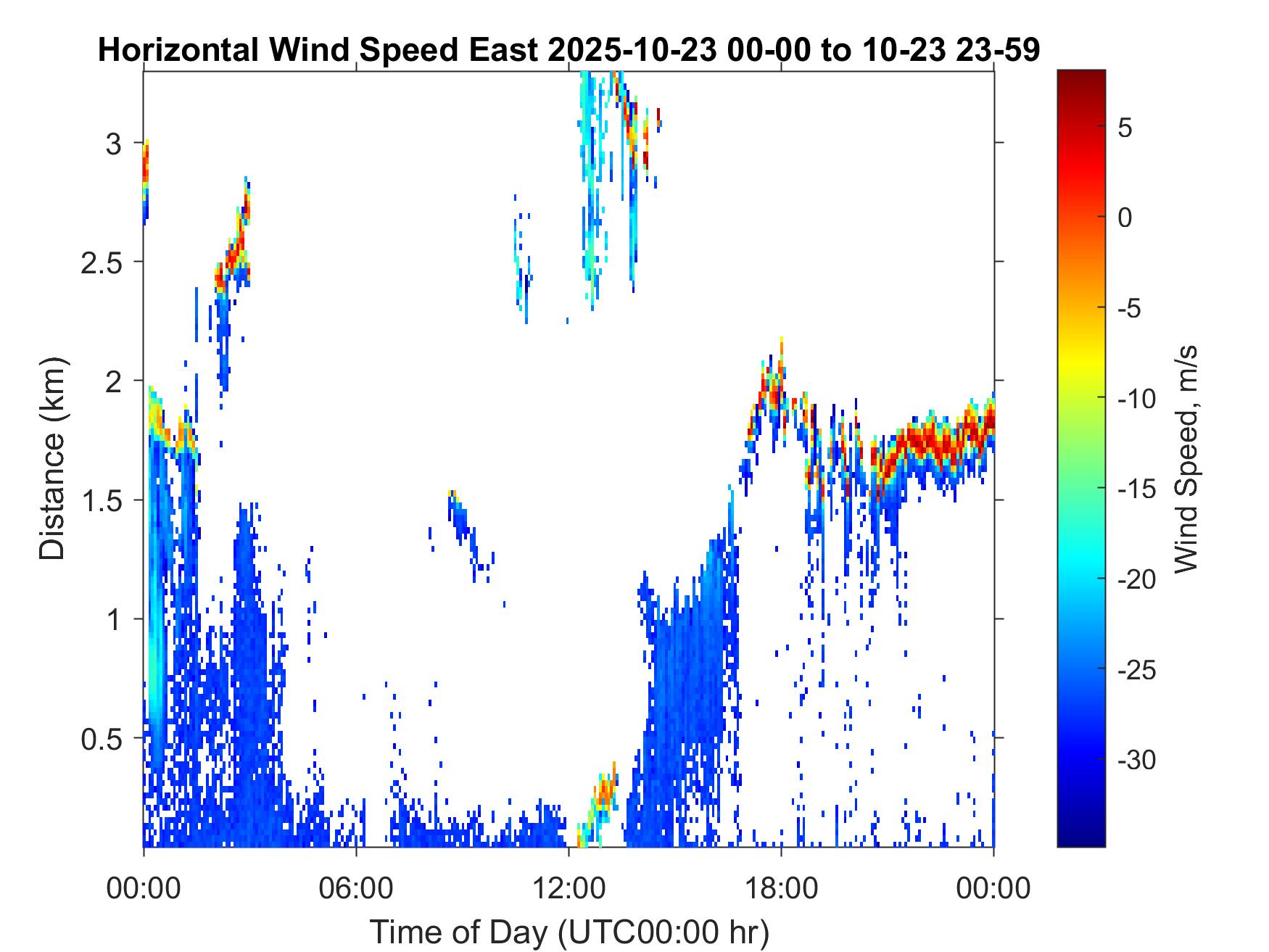 Horizontal Wind Speed East 2025-10-23 00-00 to 10-23 23-59

Distance (km)

3
2.5
2
1.5
1
0.5

00:00
06:00
12:00
18:00
00:00

Time of Day (UTC00:00 hr)

5
0
-5
-10
-15
-20
-25
-30

Wind Speed, m/s